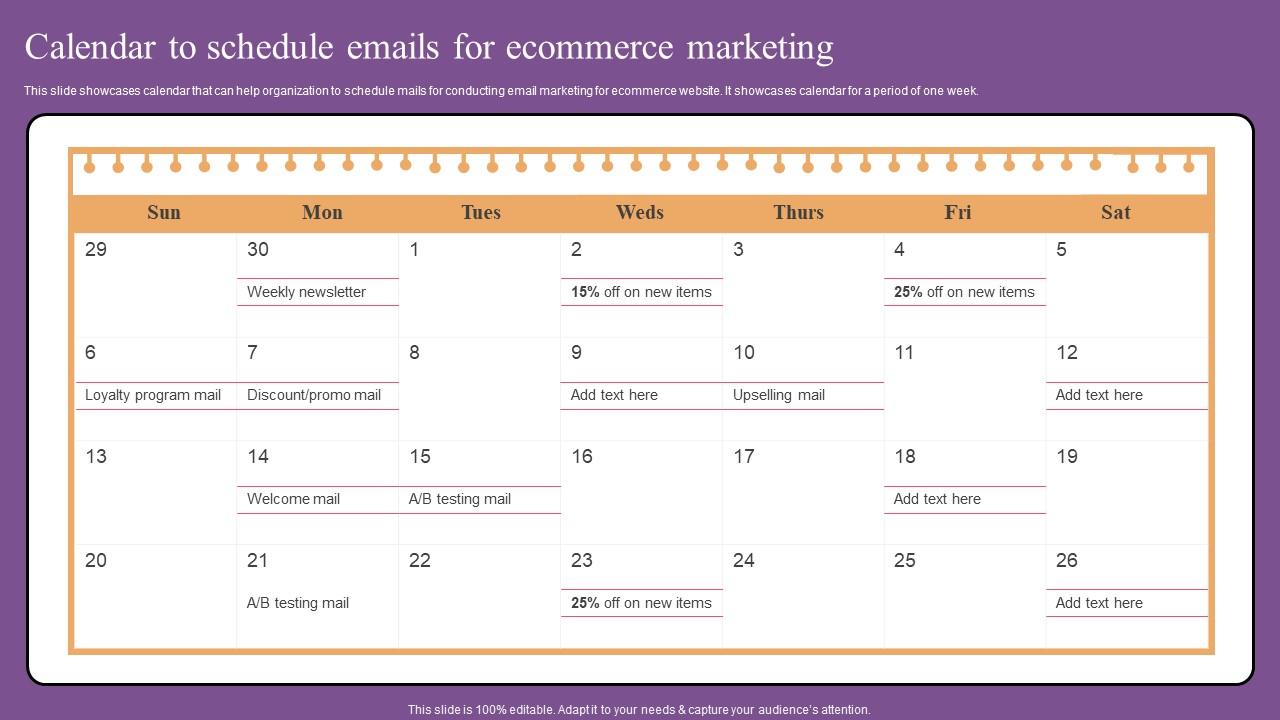 Calendar to schedule emails for ecommerce marketing

This slide showcases calendar that can help organization to schedule mails for conducting email marketing for ecommerce website. It showcases calendar for a period of one week.

| Sun | Mon | Tues | Weds | Thurs | Fri | Sat |
|---|---|---|---|---|---|---|
| 29 | 30 Weekly newsletter | 1 | 2 15% off on new items | 3 | 4 25% off on new items | 5 |
| 6 Loyalty program mail | 7 Discount/promo mail | 8 | 9 Add text here | 10 Upselling mail | 11 | 12 Add text here |
| 13 | 14 Welcome mail | 15 A/B testing mail | 16 | 17 | 18 Add text here | 19 |
| 20 | 21 A/B testing mail | 22 | 23 25% off on new items | 24 | 25 | 26 Add text here |

This slide is 100% editable. Adapt it to your needs & capture your audience's attention.